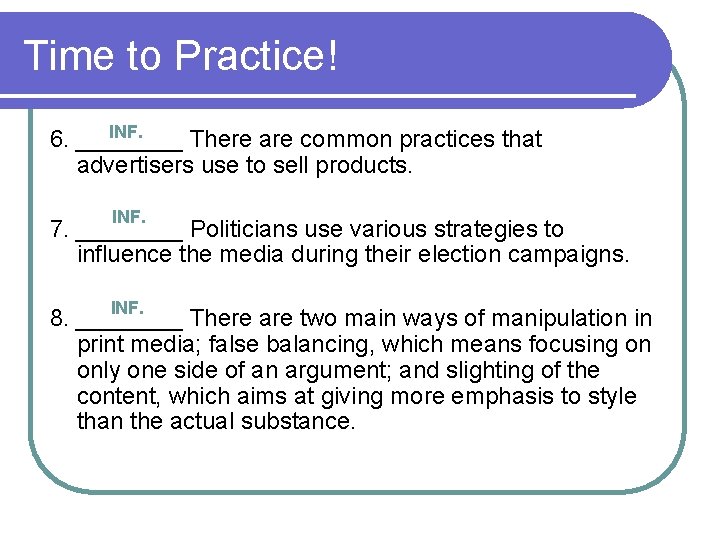 Time to Practice!

6. INF. ________ There are common practices that advertisers use to sell products.

7. INF. ________ Politicians use various strategies to influence the media during their election campaigns.

8. INF. ________ There are two main ways of manipulation in print media; false balancing, which means focusing on only one side of an argument; and slighting of the content, which aims at giving more emphasis to style than the actual substance.